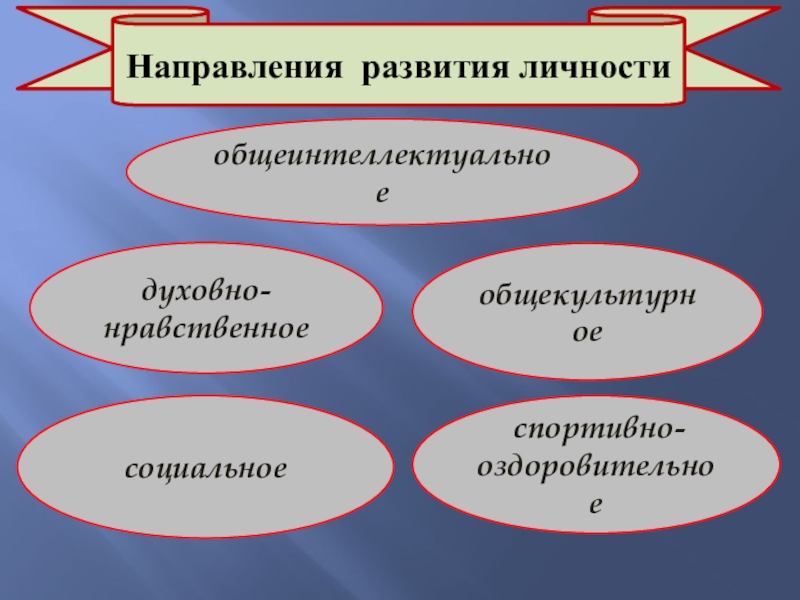 Направления развития личности

общеинтеллектуальное

духовно-нравственное

общекультурное

социальное

спортивно-оздоровительное